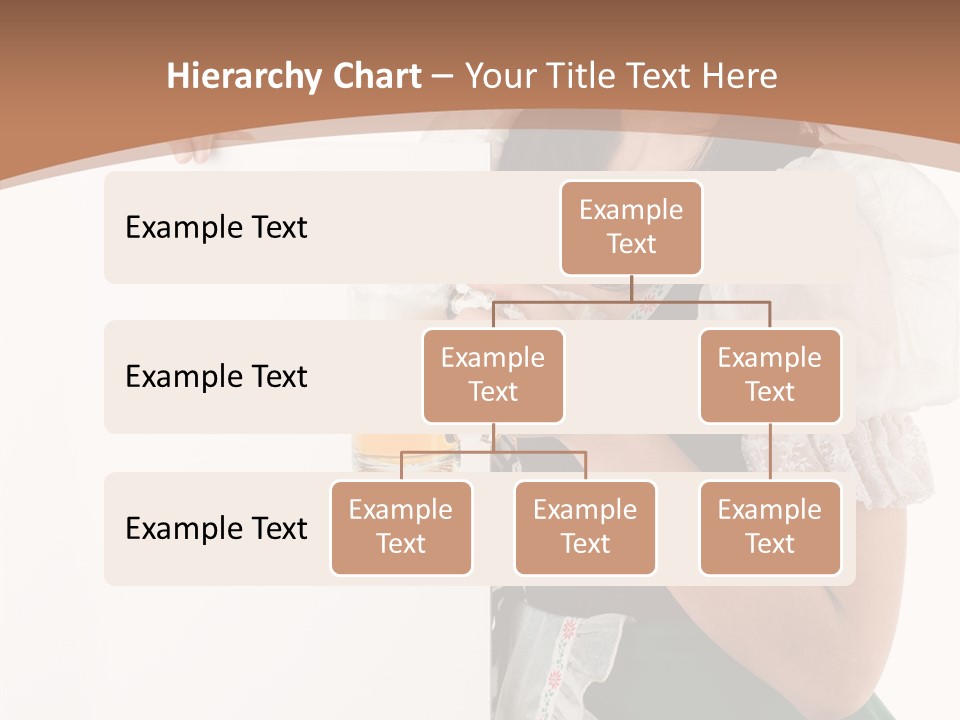 Hierarchy Chart – Your Title Text Here

Example Text

Example Text

Example Text

Example Text

Example Text

Example Text

Example Text

Example Text

Example Text